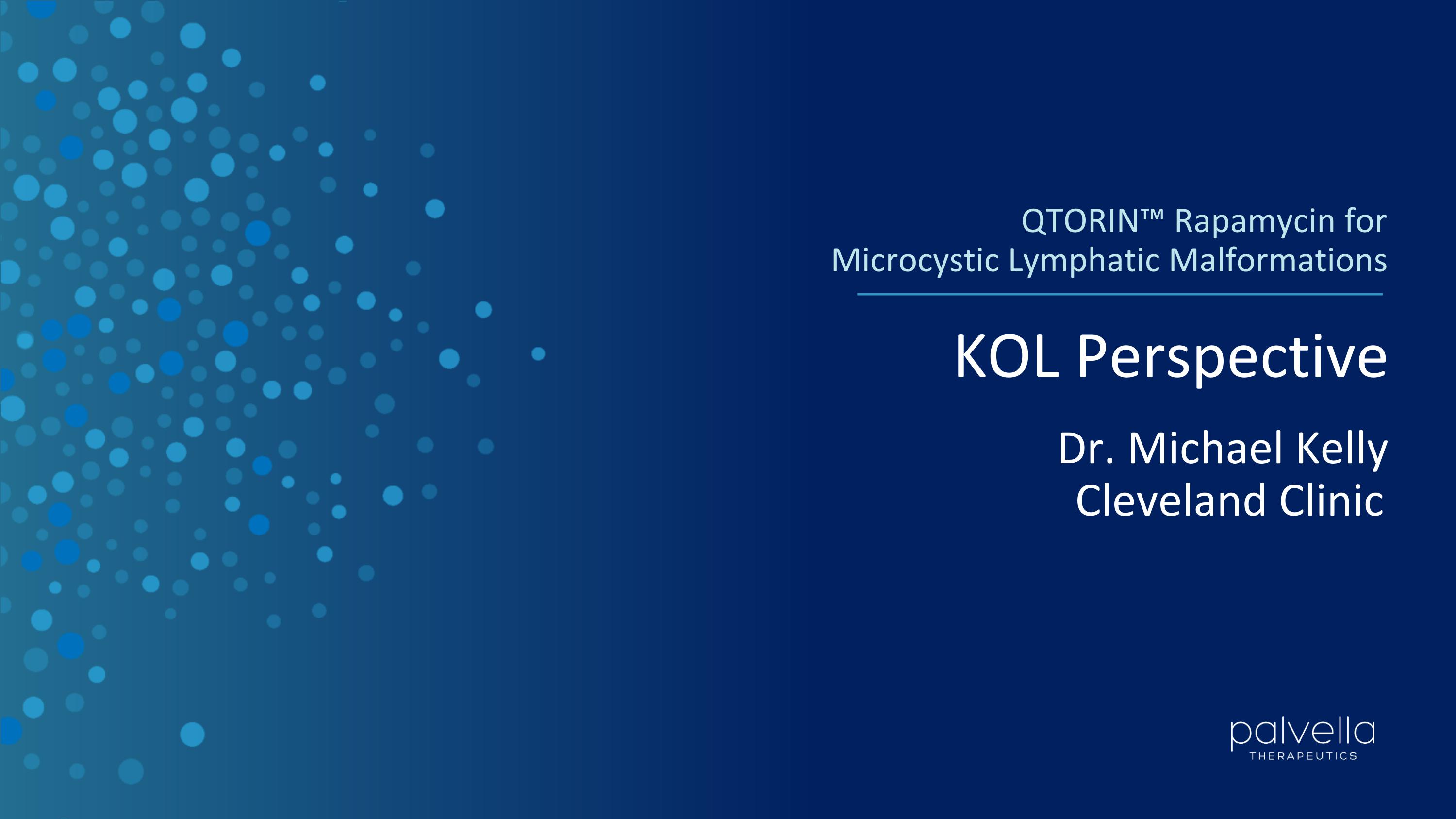 QTORIN™ Rapamycin for Microcystic Lymphatic Malformations

KOL Perspective

Dr. Michael Kelly
Cleveland Clinic

palvella
THERAPEUTICS